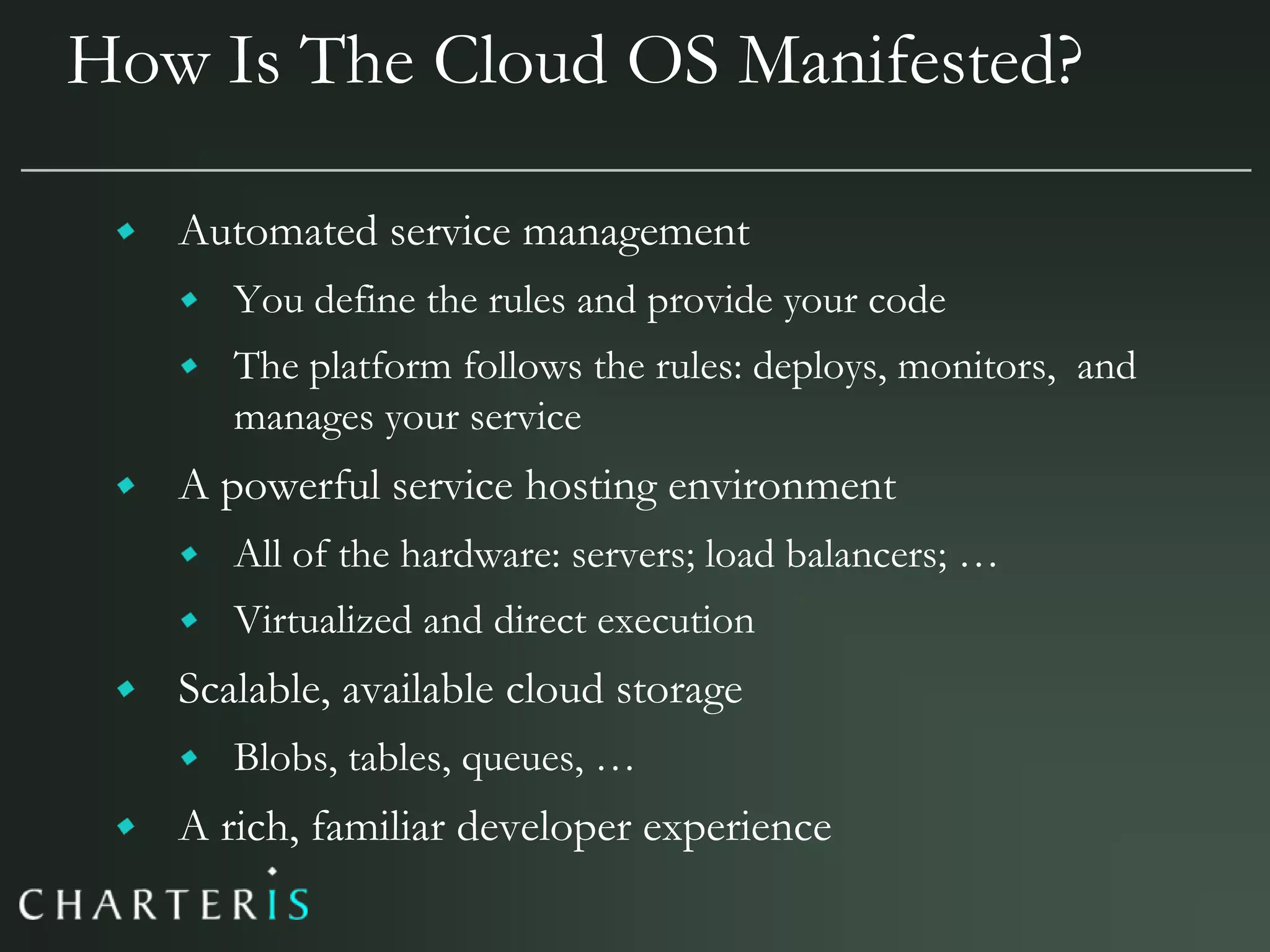 How Is The Cloud OS Manifested?

- Automated service management
  - You define the rules and provide your code
  - The platform follows the rules: deploys, monitors, and manages your service
- A powerful service hosting environment
  - All of the hardware: servers; load balancers; …
  - Virtualized and direct execution
- Scalable, available cloud storage
  - Blobs, tables, queues, …
- A rich, familiar developer experience

CHARTERIS